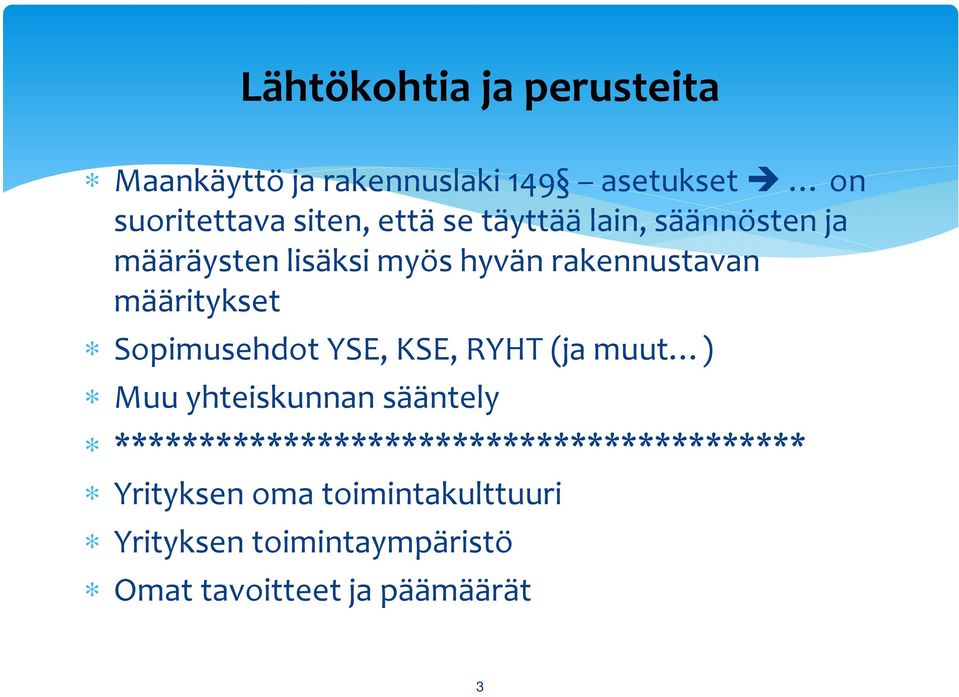 Lähtökohtia ja perusteita

* Maankäyttö ja rakennuslaki 149§ – asetukset → … on suoritettava siten, että se täyttää lain, säännösten ja määräysten lisäksi myös hyvän rakennustavan määritykset
* Sopimusehdot YSE, KSE, RYHT (ja muut…)
* Muu yhteiskunnan sääntely
* ****************************************
* Yrityksen oma toimintakulttuuri
* Yrityksen toimintaympäristö
* Omat tavoitteet ja päämäärät

3